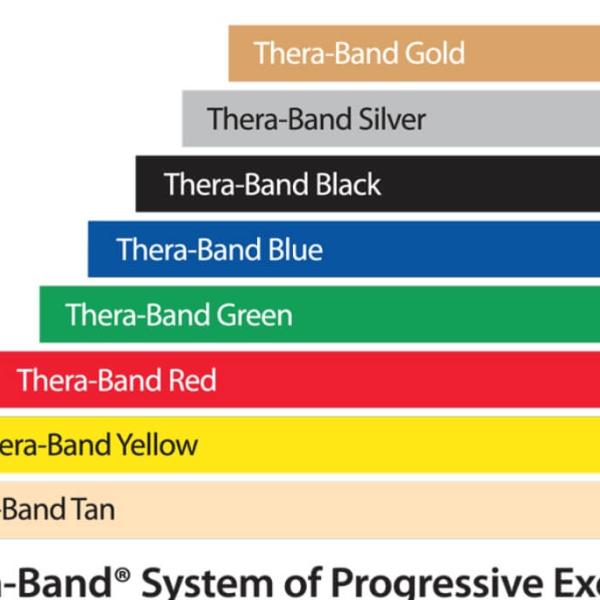 Thera-Band Gold

Thera-Band Silver

Thera-Band Black

Thera-Band Blue

Thera-Band Green

Thera-Band Red

era-Band Yellow

-Band Tan

-Band® System of Progressive Ex